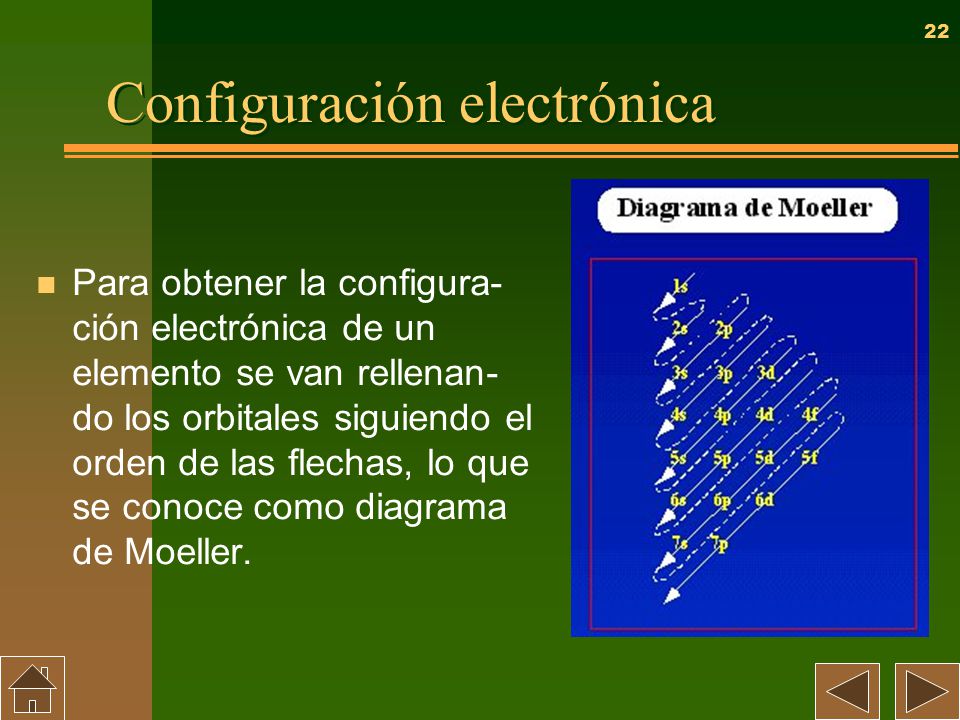 22

Configuración electrónica

Para obtener la configuración electrónica de un elemento se van rellenando los orbitales siguiendo el orden de las flechas, lo que se conoce como diagrama de Moeller.

Diagrama de Moeller

1s
2s 2p
3s 3p 3d
4s 4p 4d 4f
5s 5p 5d 5f
6s 6p 6d
7s 7p